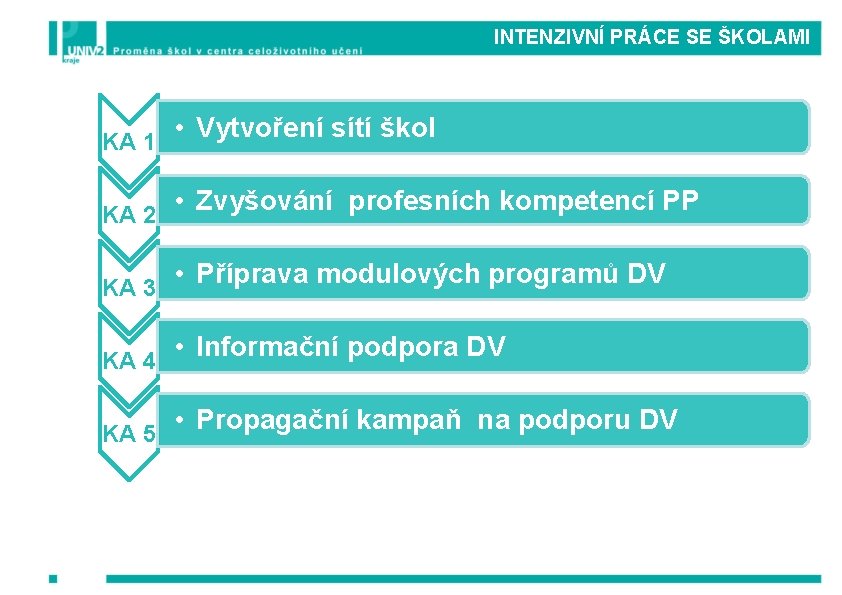 UNIV2 kraje Proměna škol v centra celoživotního učení

INTENZIVNÍ PRÁCE SE ŠKOLAMI

KA 1
• Vytvoření sítí škol

KA 2
• Zvyšování profesních kompetencí PP

KA 3
• Příprava modulových programů DV

KA 4
• Informační podpora DV

KA 5
• Propagační kampaň na podporu DV